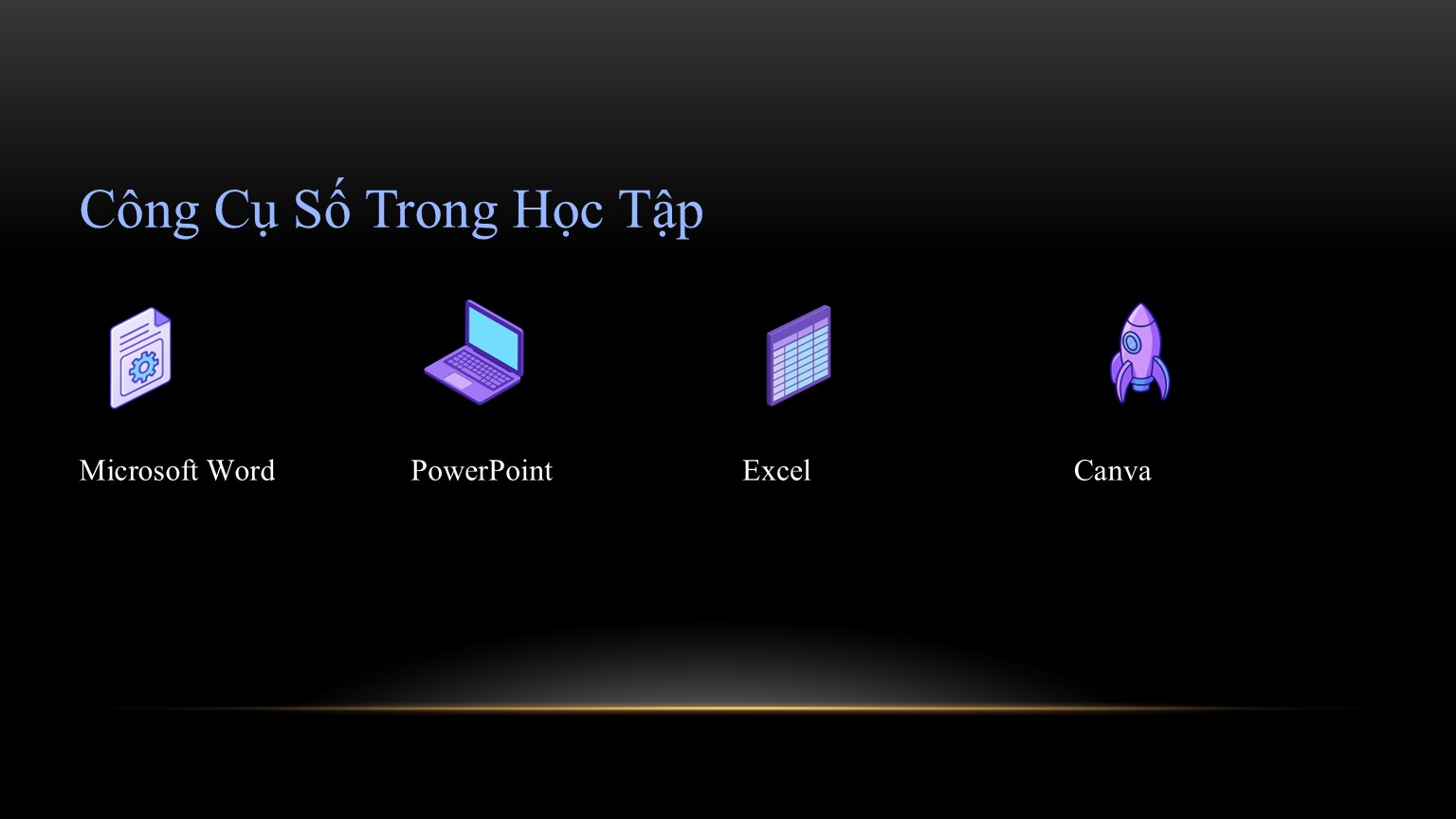 Công Cụ Số Trong Học Tập

Microsoft Word

PowerPoint

Excel

Canva